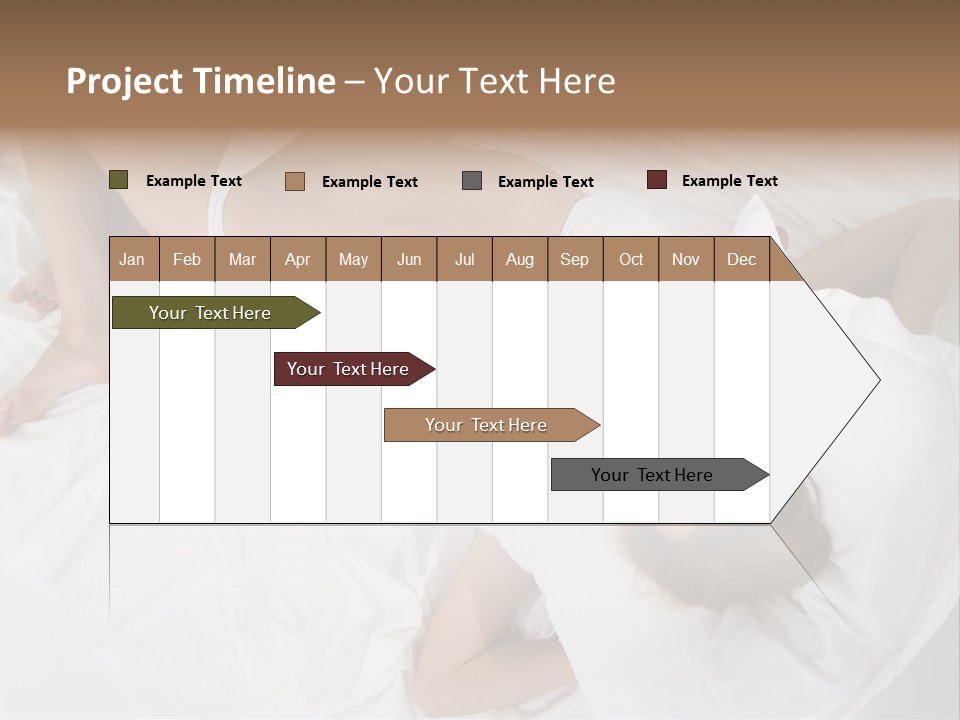 Project Timeline – Your Text Here

Example Text
Example Text
Example Text
Example Text

| Jan | Feb | Mar | Apr | May | Jun | Jul | Aug | Sep | Oct | Nov | Dec |
|---|---|---|---|---|---|---|---|---|---|---|---|

Your Text Here

Your Text Here

Your Text Here

Your Text Here